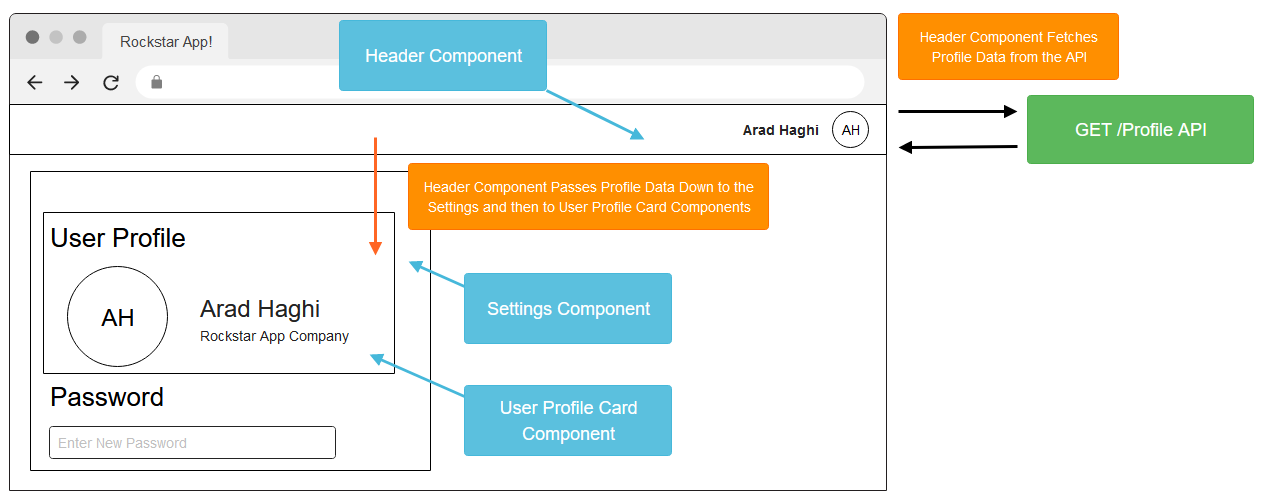 Rockstar App!

Header Component

Header Component Fetches Profile Data from the API

Arad Haghi AH

GET /Profile API

Header Component Passes Profile Data Down to the Settings and then to User Profile Card Components

User Profile

AH

Arad Haghi
Rockstar App Company

Settings Component

Password

Enter New Password

User Profile Card Component